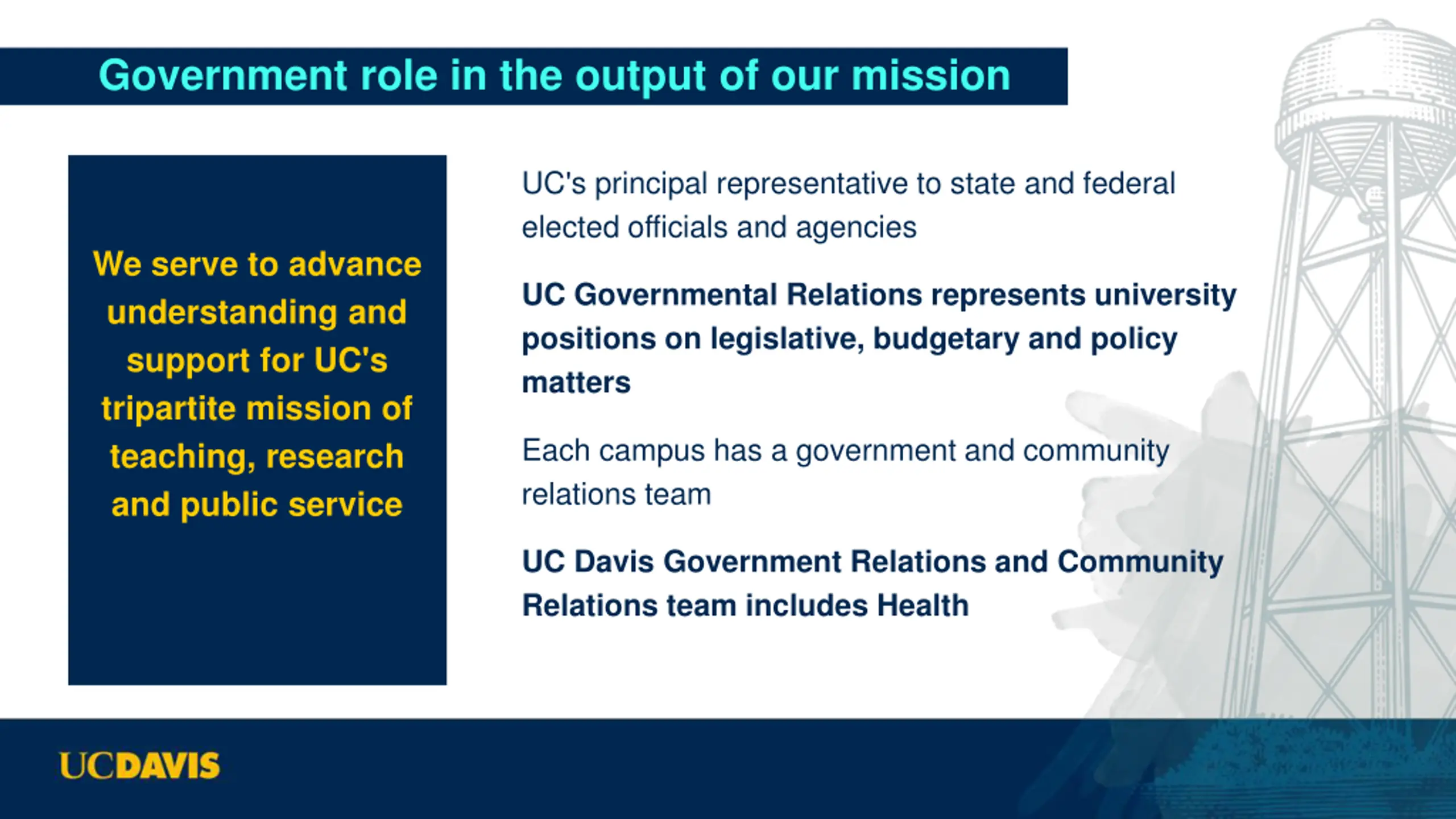 Government role in the output of our mission

We serve to advance understanding and support for UC's tripartite mission of teaching, research and public service

UC's principal representative to state and federal elected officials and agencies

UC Governmental Relations represents university positions on legislative, budgetary and policy matters

Each campus has a government and community relations team

UC Davis Government Relations and Community Relations team includes Health

UCDAVIS